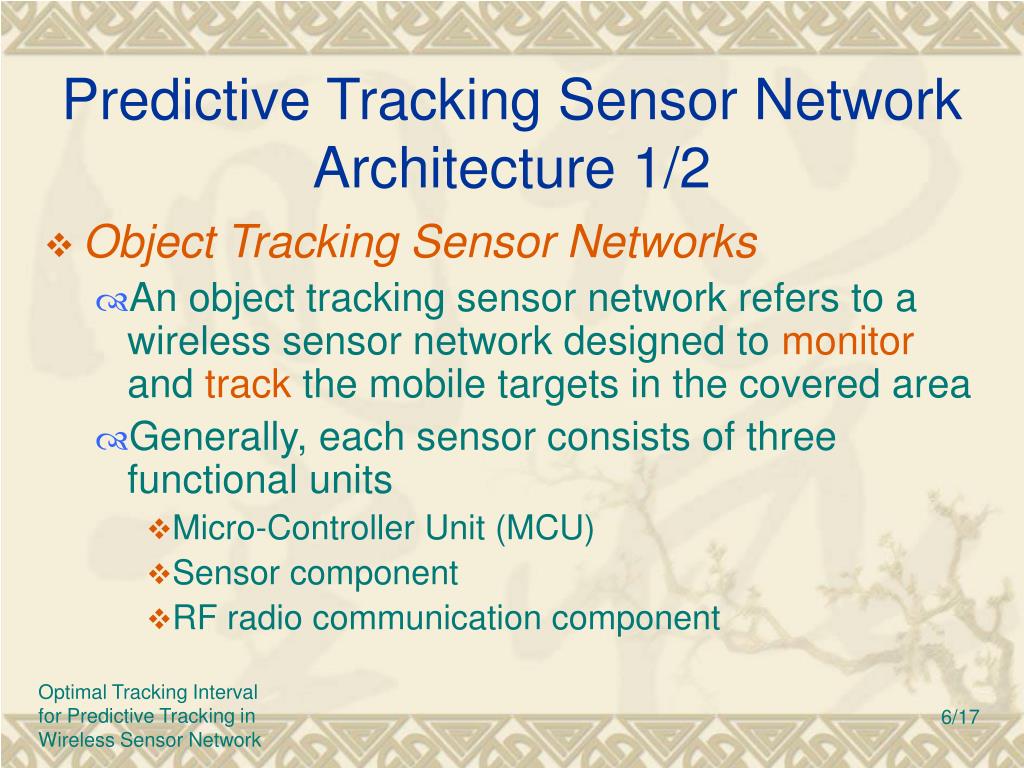 Predictive Tracking Sensor Network Architecture 1/2

Object Tracking Sensor Networks

An object tracking sensor network refers to a wireless sensor network designed to monitor and track the mobile targets in the covered area

Generally, each sensor consists of three functional units

Micro-Controller Unit (MCU)

Sensor component

RF radio communication component

Optimal Tracking Interval for Predictive Tracking in Wireless Sensor Network

6/17